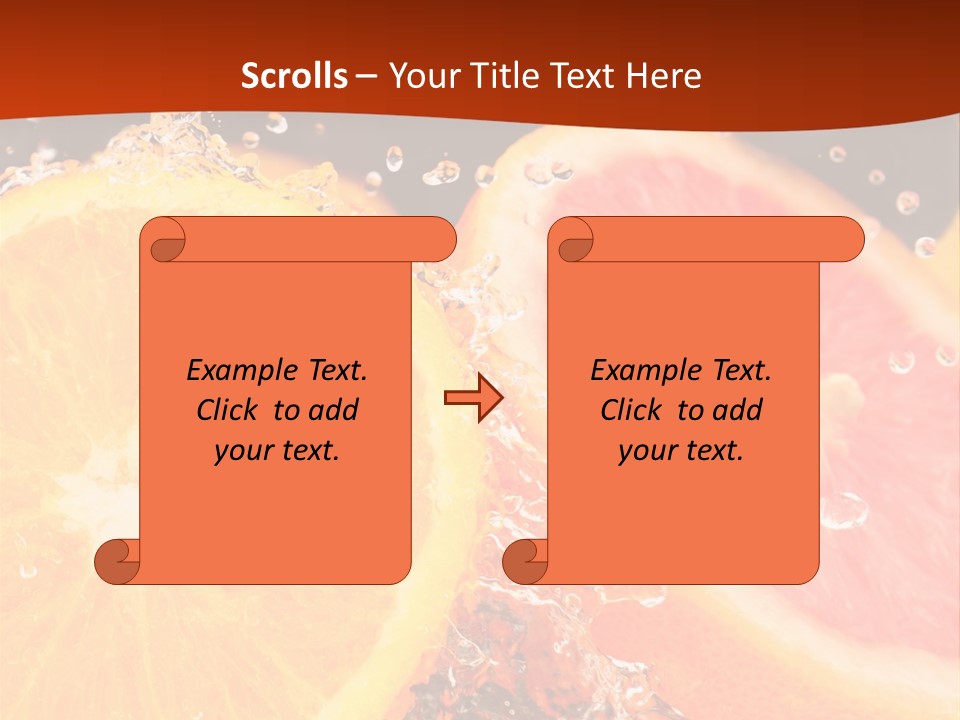 Scrolls – Your Title Text Here

Example Text. Click to add your text.

Example Text. Click to add your text.